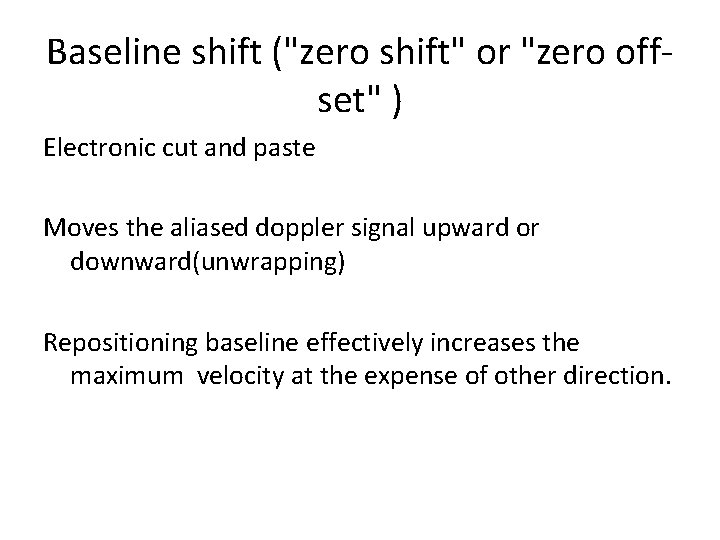 Baseline shift ("zero shift" or "zero off-set" )

Electronic cut and paste

Moves the aliased doppler signal upward or downward(unwrapping)

Repositioning baseline effectively increases the maximum velocity at the expense of other direction.